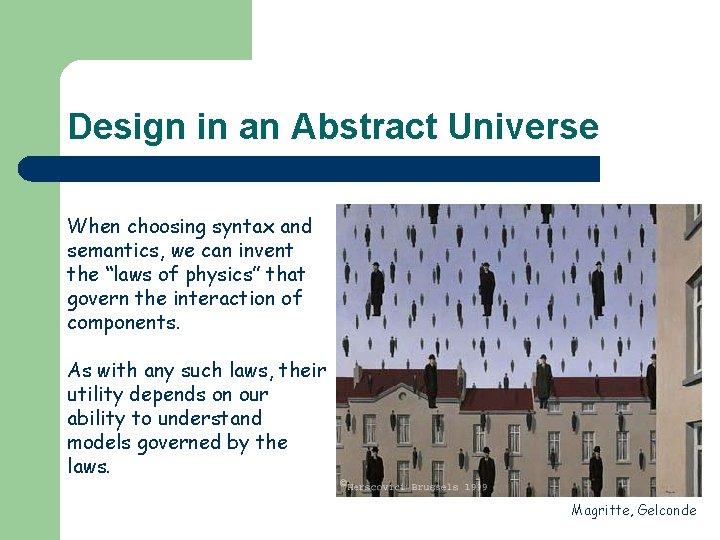 Design in an Abstract Universe

When choosing syntax and semantics, we can invent the “laws of physics” that govern the interaction of components.

As with any such laws, their utility depends on our ability to understand models governed by the laws.

©Herscovici Brussels 1999

Magritte, Gelconde